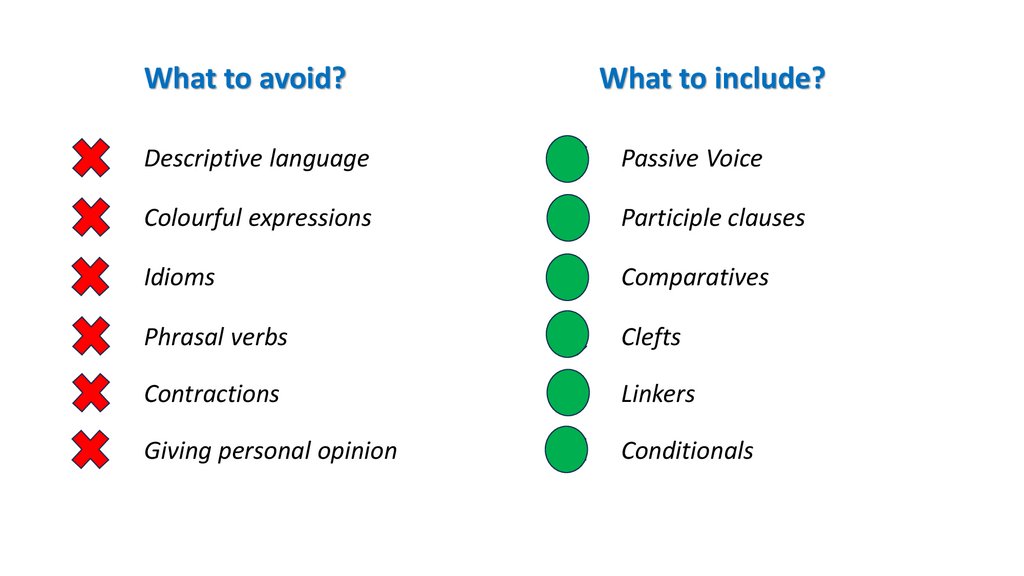 What to avoid?

Descriptive language

Colourful expressions

Idioms

Phrasal verbs

Contractions

Giving personal opinion

What to include?

Passive Voice

Participle clauses

Comparatives

Clefts

Linkers

Conditionals